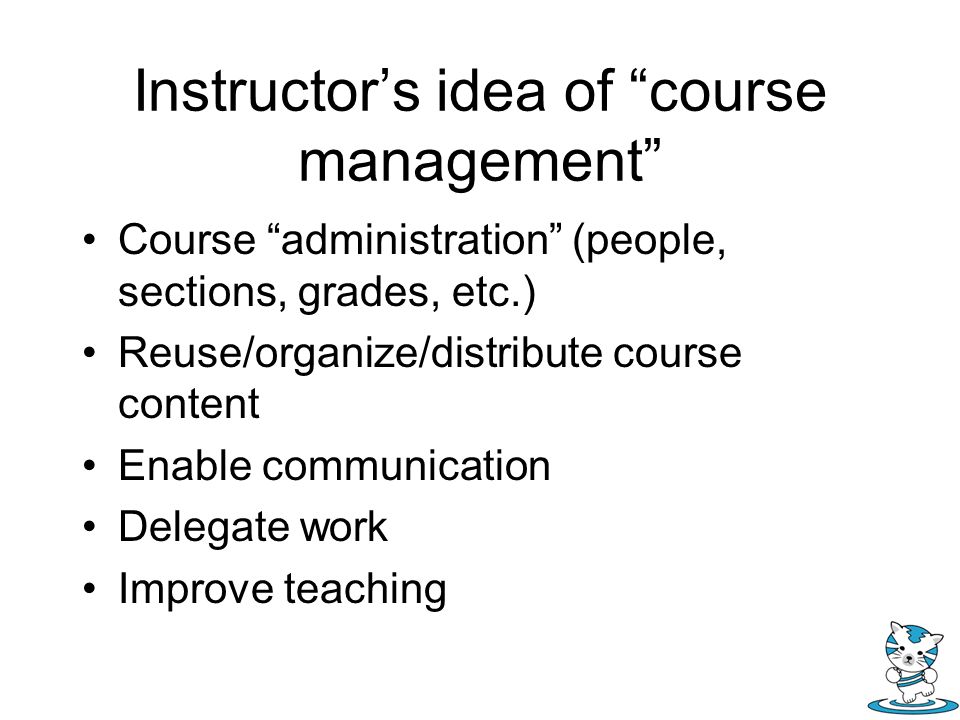 Instructor’s idea of “course management”

• Course “administration” (people, sections, grades, etc.)
• Reuse/organize/distribute course content
• Enable communication
• Delegate work
• Improve teaching